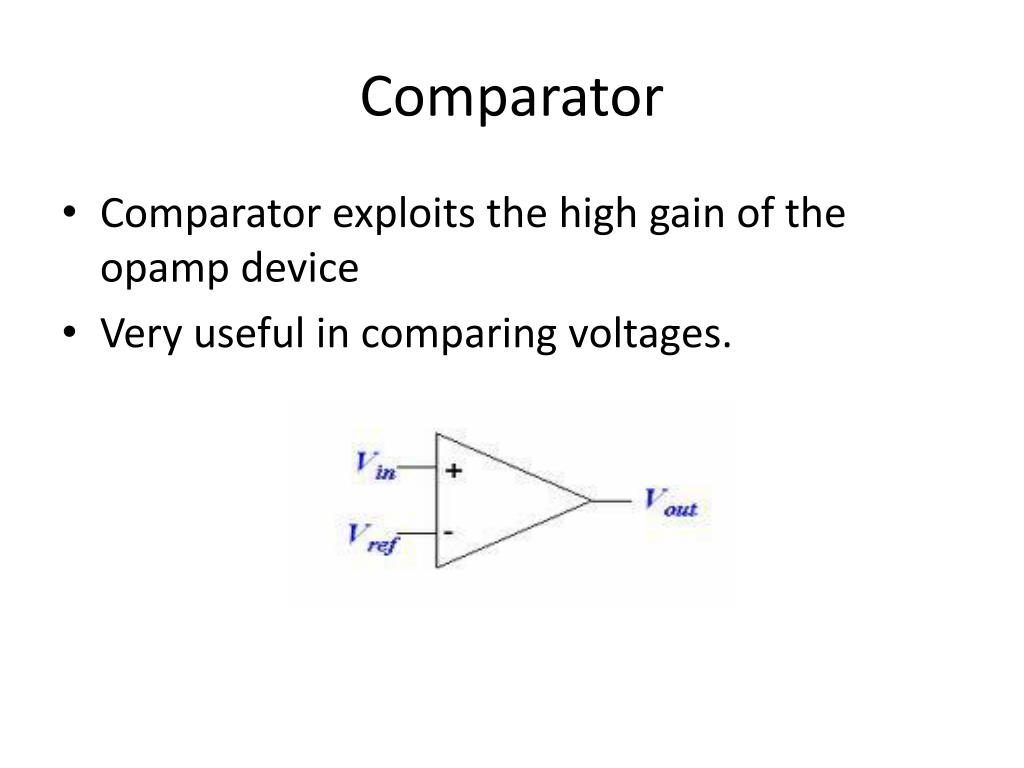 Comparator

• Comparator exploits the high gain of the opamp device
• Very useful in comparing voltages.

$V_{in}$
+
$V_{ref}$
-
$V_{out}$